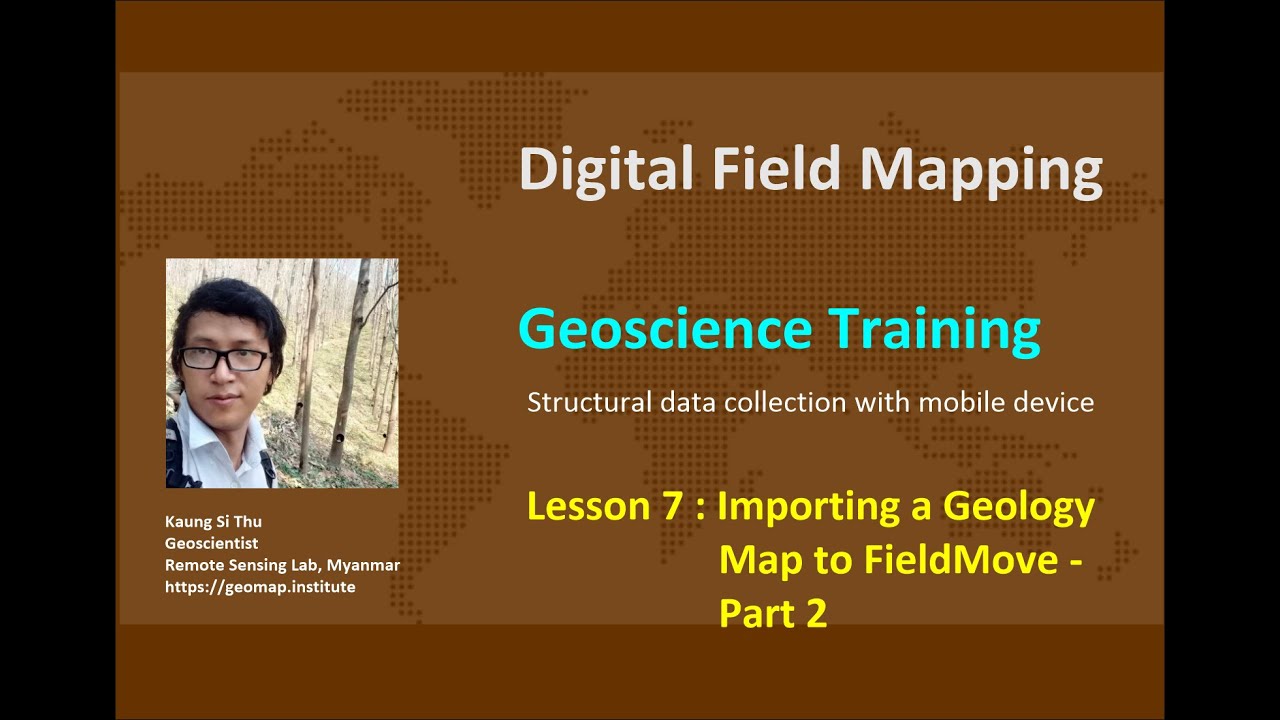 Digital Field Mapping

Geoscience Training

Structural data collection with mobile device

Lesson 7 : Importing a Geology Map to FieldMove - Part 2

Kaung Si Thu
Geoscientist
Remote Sensing Lab, Myanmar
https://geomap.institute